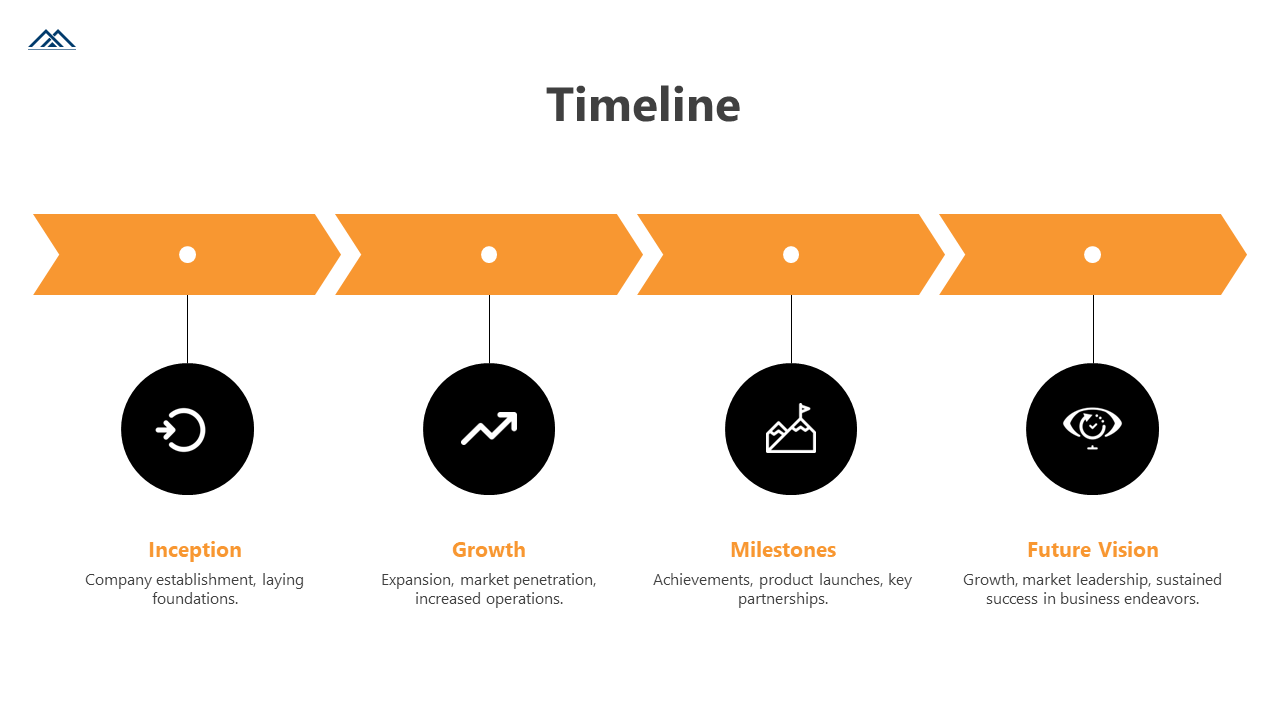 Timeline

Inception
Company establishment, laying foundations.

Growth
Expansion, market penetration, increased operations.

Milestones
Achievements, product launches, key partnerships.

Future Vision
Growth, market leadership, sustained success in business endeavors.